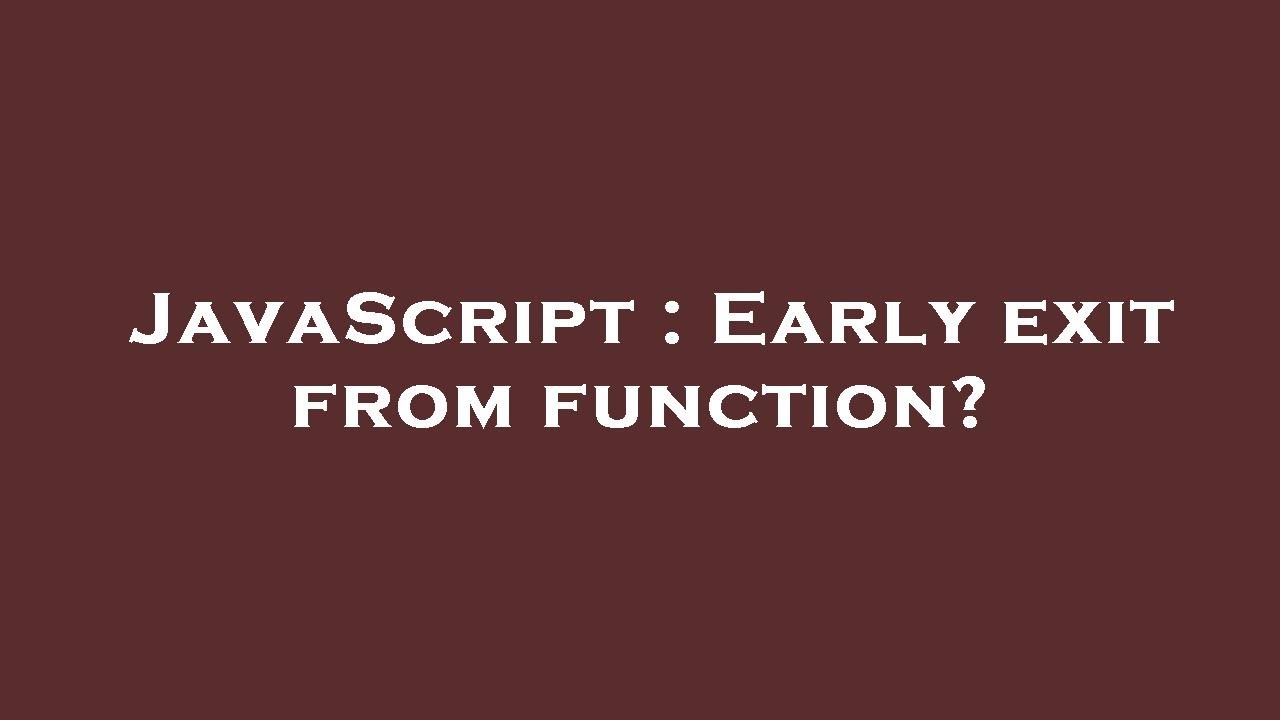 JavaScript : Early exit from function?